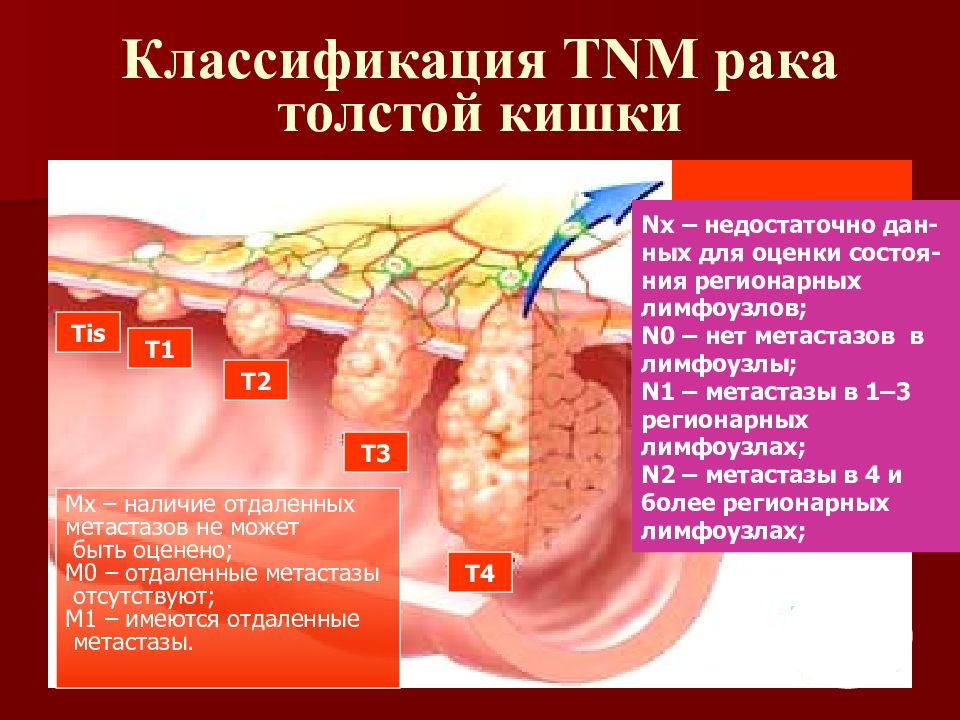 Классификация TNM рака толстой кишки

Tis

T1

T2

T3

T4

Nx – недостаточно данных для оценки состояния регионарных лимфоузлов;
N0 – нет метастазов в лимфоузлы;
N1 – метастазы в 1–3 регионарных лимфоузлах;
N2 – метастазы в 4 и более регионарных лимфоузлах;

Mx – наличие отдаленных метастазов не может быть оценено;
M0 – отдаленные метастазы отсутствуют;
M1 – имеются отдаленные метастазы.